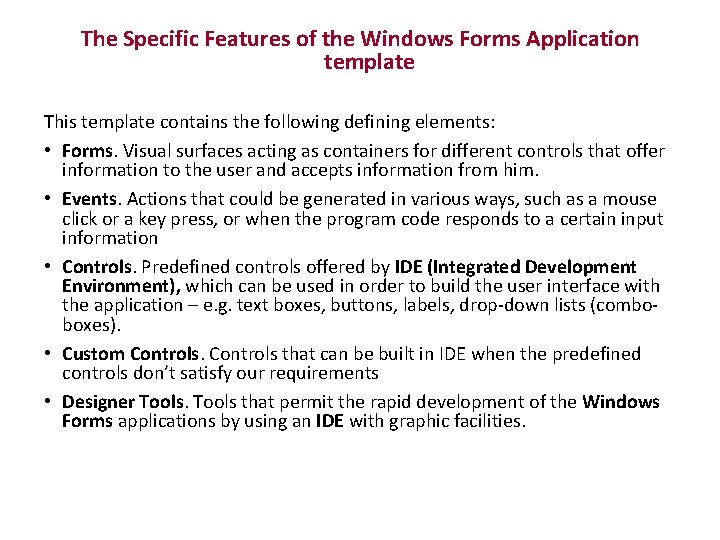 The Specific Features of the Windows Forms Application template

This template contains the following defining elements:

• Forms. Visual surfaces acting as containers for different controls that offer information to the user and accepts information from him.

• Events. Actions that could be generated in various ways, such as a mouse click or a key press, or when the program code responds to a certain input information

• Controls. Predefined controls offered by IDE (Integrated Development Environment), which can be used in order to build the user interface with the application – e.g. text boxes, buttons, labels, drop-down lists (combo-boxes).

• Custom Controls. Controls that can be built in IDE when the predefined controls don't satisfy our requirements

• Designer Tools. Tools that permit the rapid development of the Windows Forms applications by using an IDE with graphic facilities.